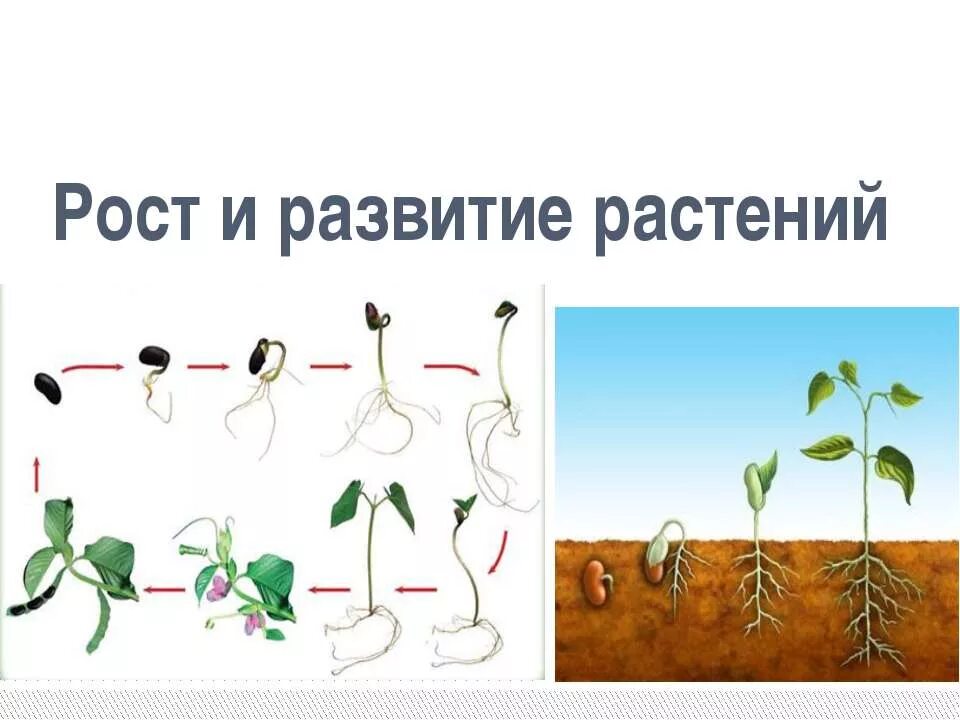 Рост и развитие растений